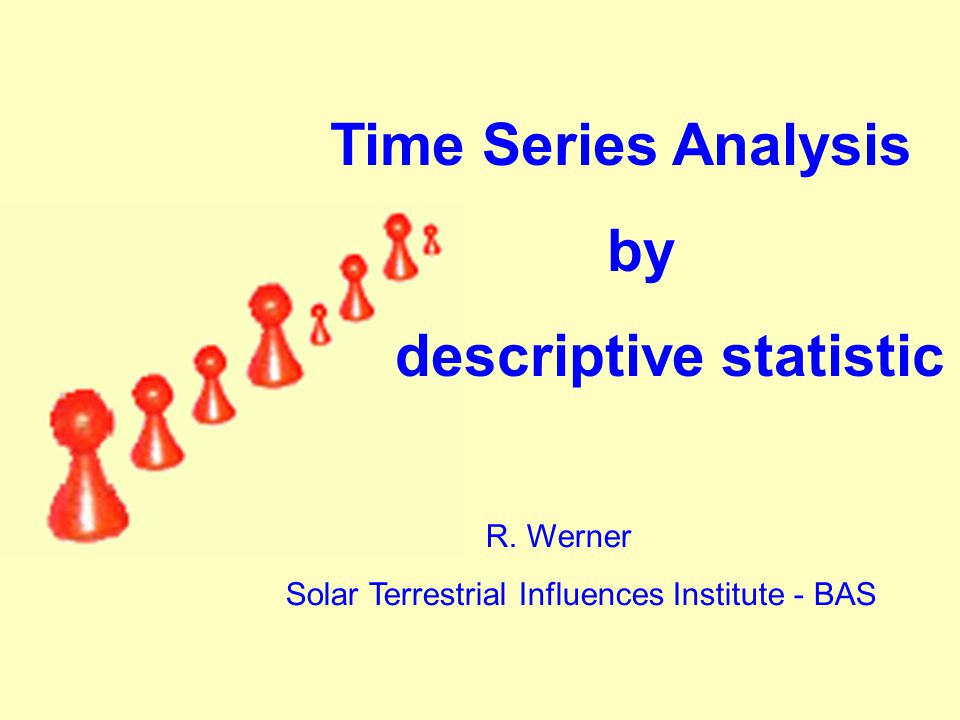 Time Series Analysis

by

descriptive statistic

R. Werner

Solar Terrestrial Influences Institute - BAS